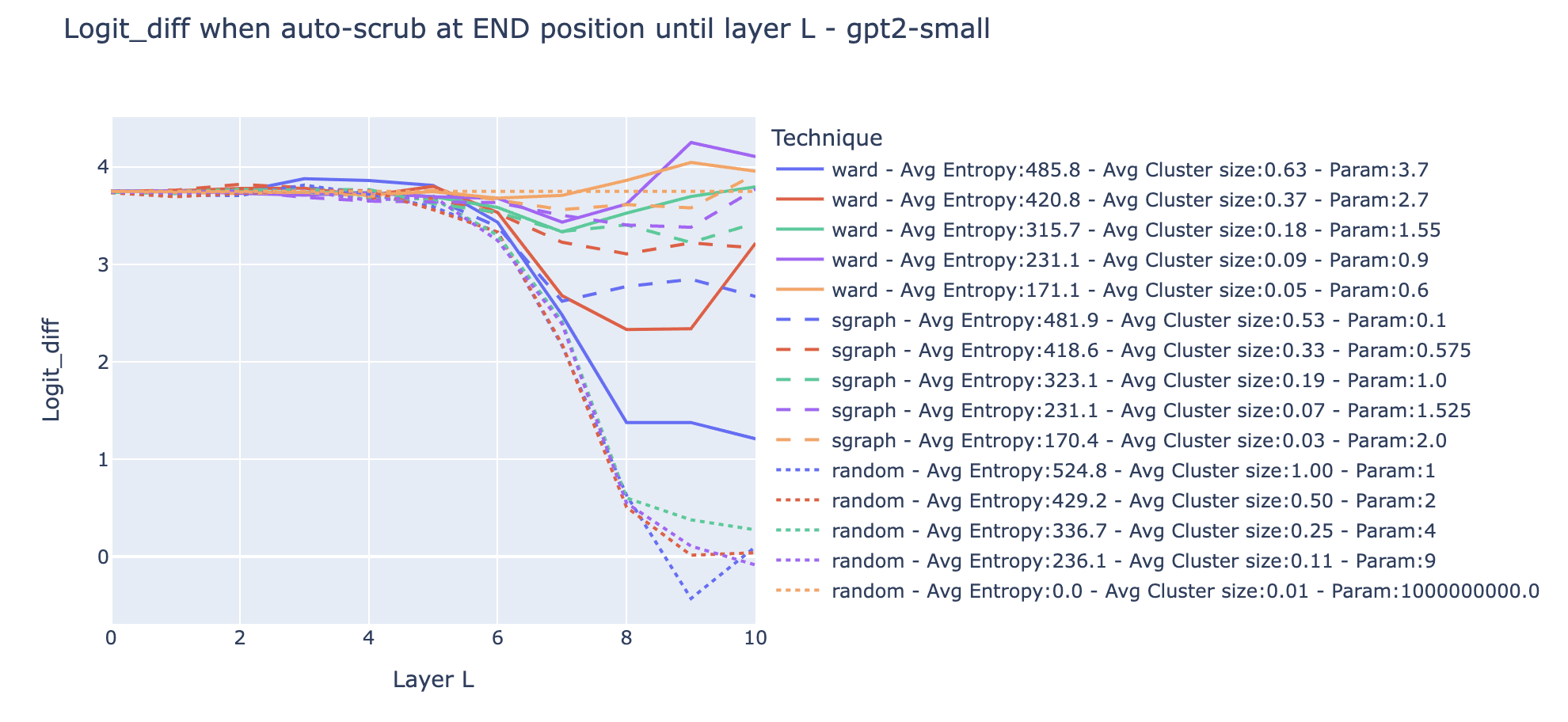 Logit_diff when auto-scrub at END position until layer L - gpt2-small

Logit_diff

4
3
2
1
0

0
2
4
6
8
10

Layer L

Technique
ward - Avg Entropy:485.8 - Avg Cluster size:0.63 - Param:3.7
ward - Avg Entropy:420.8 - Avg Cluster size:0.37 - Param:2.7
ward - Avg Entropy:315.7 - Avg Cluster size:0.18 - Param:1.55
ward - Avg Entropy:231.1 - Avg Cluster size:0.09 - Param:0.9
ward - Avg Entropy:171.1 - Avg Cluster size:0.05 - Param:0.6
sgraph - Avg Entropy:481.9 - Avg Cluster size:0.53 - Param:0.1
sgraph - Avg Entropy:418.6 - Avg Cluster size:0.33 - Param:0.575
sgraph - Avg Entropy:323.1 - Avg Cluster size:0.19 - Param:1.0
sgraph - Avg Entropy:231.1 - Avg Cluster size:0.07 - Param:1.525
sgraph - Avg Entropy:170.4 - Avg Cluster size:0.03 - Param:2.0
random - Avg Entropy:524.8 - Avg Cluster size:1.00 - Param:1
random - Avg Entropy:429.2 - Avg Cluster size:0.50 - Param:2
random - Avg Entropy:336.7 - Avg Cluster size:0.25 - Param:4
random - Avg Entropy:236.1 - Avg Cluster size:0.11 - Param:9
random - Avg Entropy:0.0 - Avg Cluster size:0.01 - Param:1000000000.0